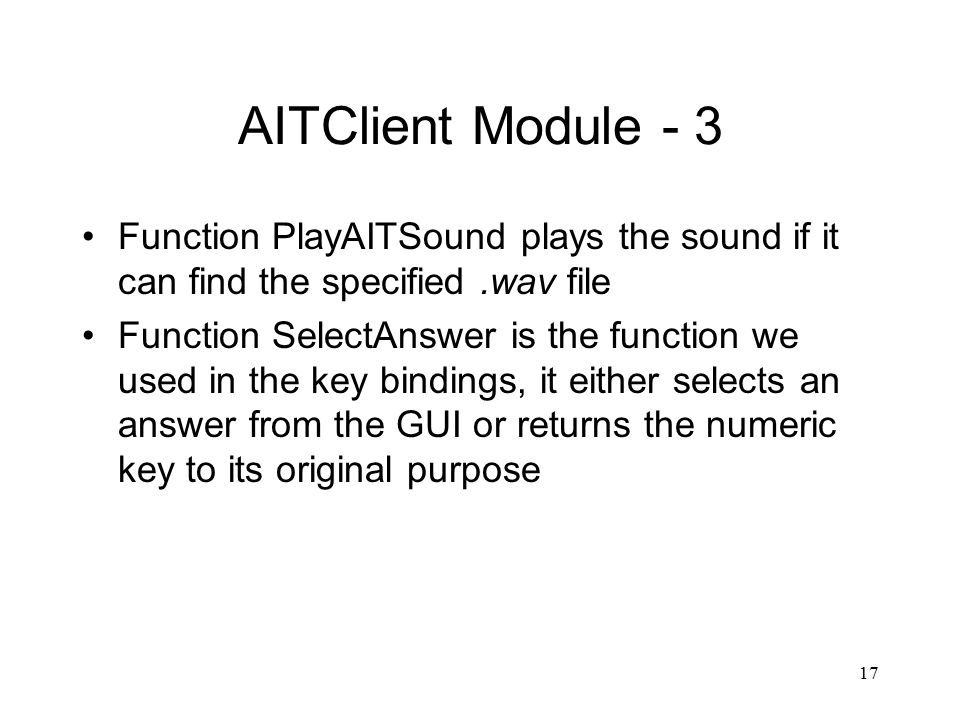 AITClient Module - 3

• Function PlayAITSound plays the sound if it can find the specified .wav file

• Function SelectAnswer is the function we used in the key bindings, it either selects an answer from the GUI or returns the numeric key to its original purpose

17